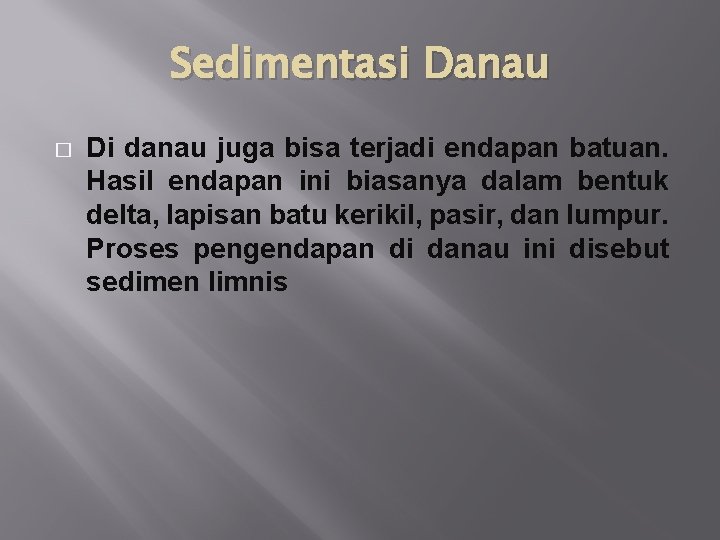 Sedimentasi Danau

Di danau juga bisa terjadi endapan batuan. Hasil endapan ini biasanya dalam bentuk delta, lapisan batu kerikil, pasir, dan lumpur. Proses pengendapan di danau ini disebut sedimen limnis